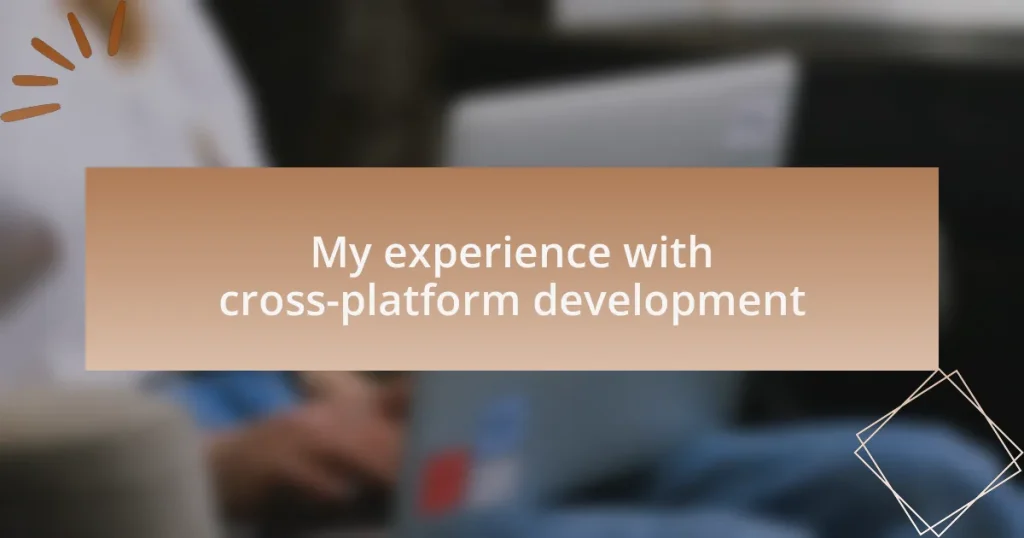 My experience with cross-platform development